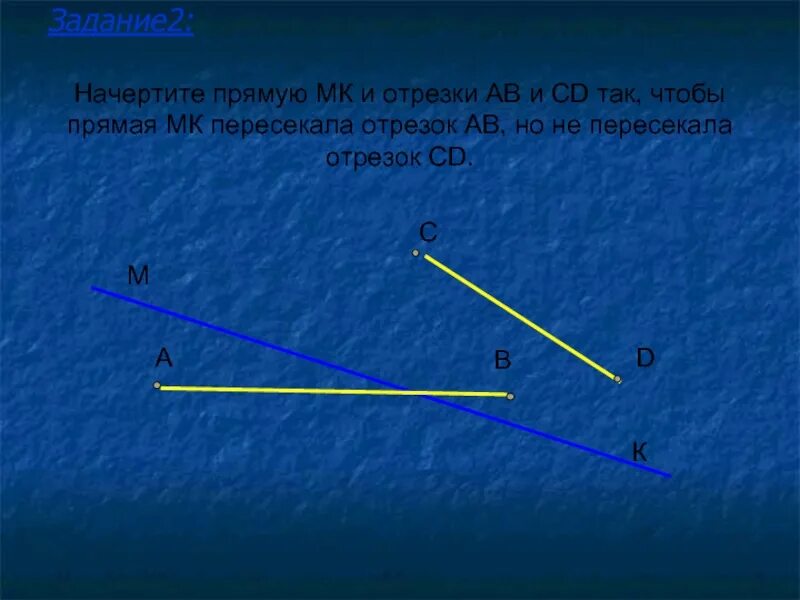 Задание2:

Начертите прямую МК и отрезки АВ и CD так, чтобы прямая МК пересекала отрезок АВ, но не пересекала отрезок CD.

C

M

A

B

D

K